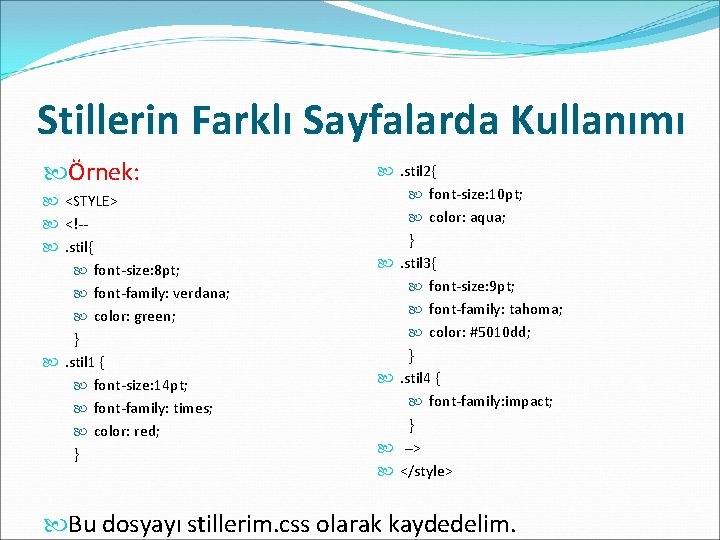 Stillerin Farklı Sayfalarda Kullanımı

Örnek:

<STYLE>

<!--

.stil{

font-size:8pt;

font-family: verdana;

color: green;

}

.stil1 {

font-size:14pt;

font-family: times;

color: red;

}

.stil2{

font-size:10pt;

color: aqua;

}

.stil3{

font-size:9pt;

font-family: tahoma;

color: #5010dd;

}

.stil4 {

font-family:impact;

}

–>

</style>

Bu dosyayı stillerim.css olarak kaydedelim.